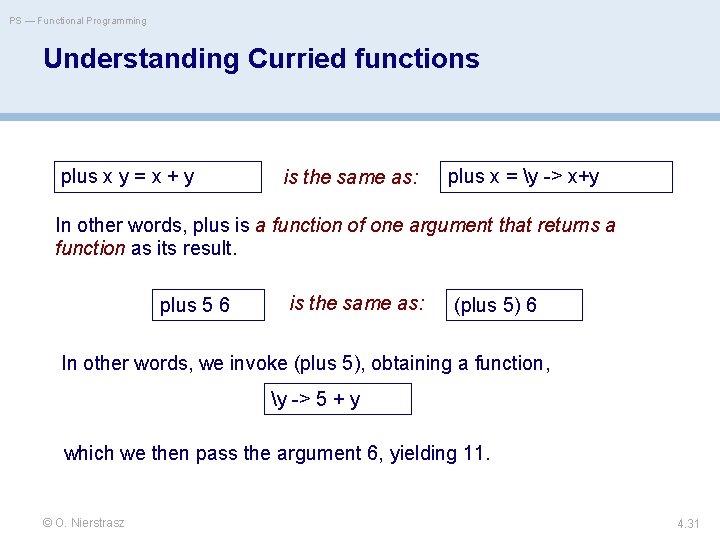 PS — Functional Programming

Understanding Curried functions

plus x y = x + y

is the same as:

plus x = \y -> x+y

In other words, plus is a function of one argument that returns a function as its result.

plus 5 6

is the same as:

(plus 5) 6

In other words, we invoke (plus 5), obtaining a function,

\y -> 5 + y

which we then pass the argument 6, yielding 11.

© O. Nierstrasz

4.31